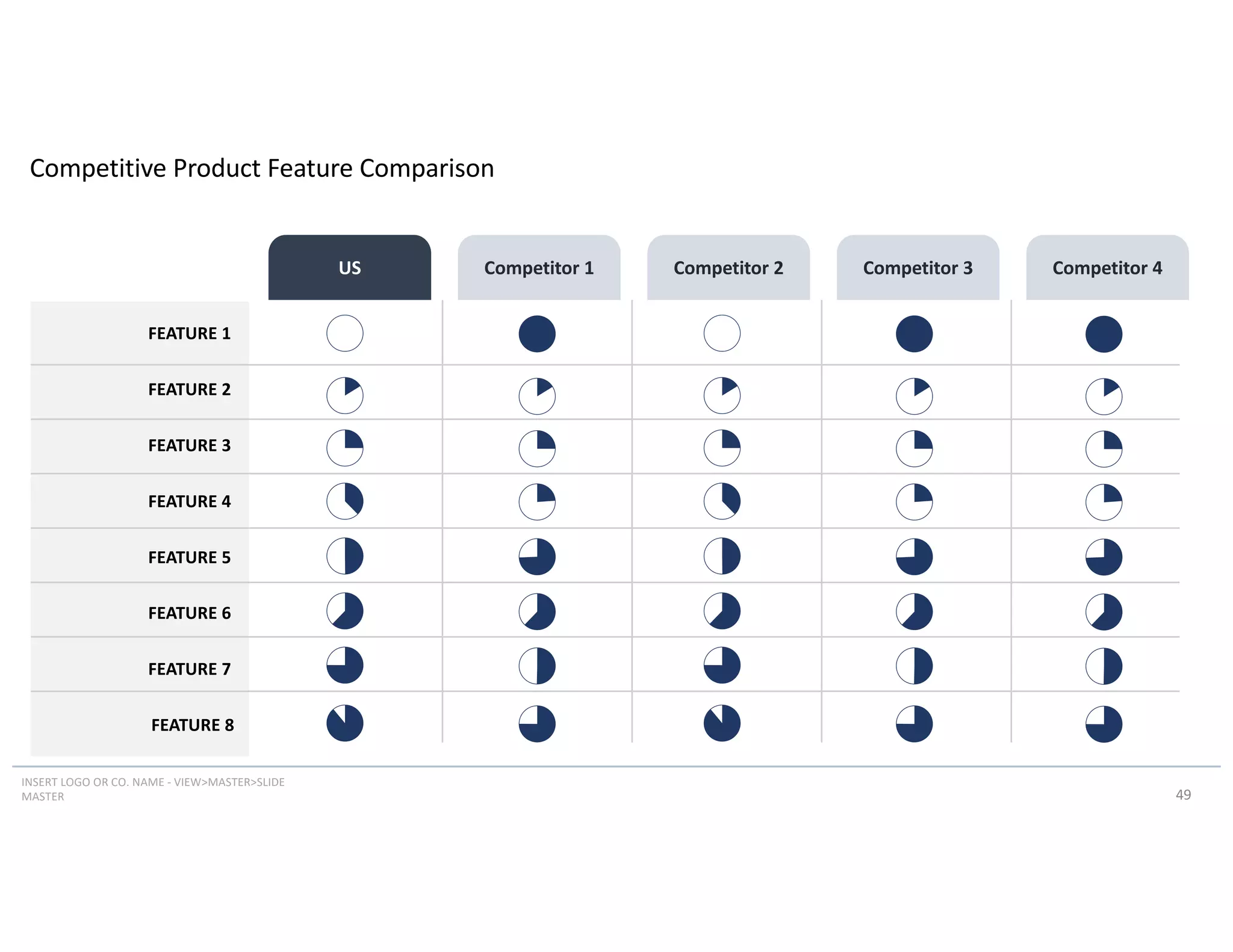 Competitive Product Feature Comparison

| | US | Competitor 1 | Competitor 2 | Competitor 3 | Competitor 4 |
|---|---|---|---|---|---|
| FEATURE 1 | | | | | |
| FEATURE 2 | | | | | |
| FEATURE 3 | | | | | |
| FEATURE 4 | | | | | |
| FEATURE 5 | | | | | |
| FEATURE 6 | | | | | |
| FEATURE 7 | | | | | |
| FEATURE 8 | | | | | |

INSERT LOGO OR CO. NAME - VIEW>MASTER>SLIDE MASTER

49